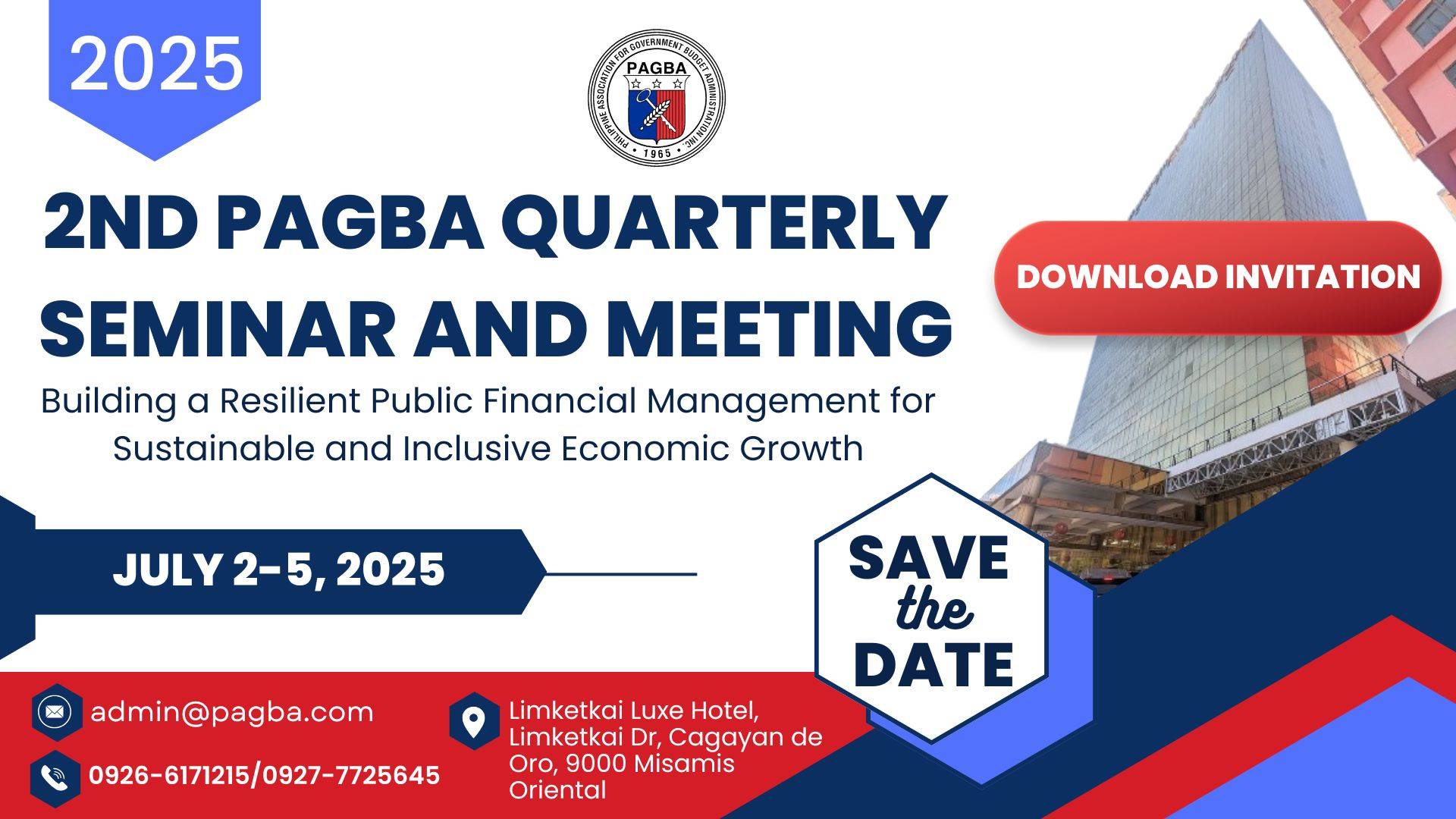 2025

PHILIPPINE ASSOCIATION FOR GOVERNMENT BUDGET ADMINISTRATION INC.
PAGBA
1965

2ND PAGBA QUARTERLY SEMINAR AND MEETING

Building a Resilient Public Financial Management for Sustainable and Inclusive Economic Growth

DOWNLOAD INVITATION

JULY 2-5, 2025

SAVE the DATE

admin@pagba.com

0926-6171215/0927-7725645

Limketkai Luxe Hotel, Limketkai Dr, Cagayan de Oro, 9000 Misamis Oriental